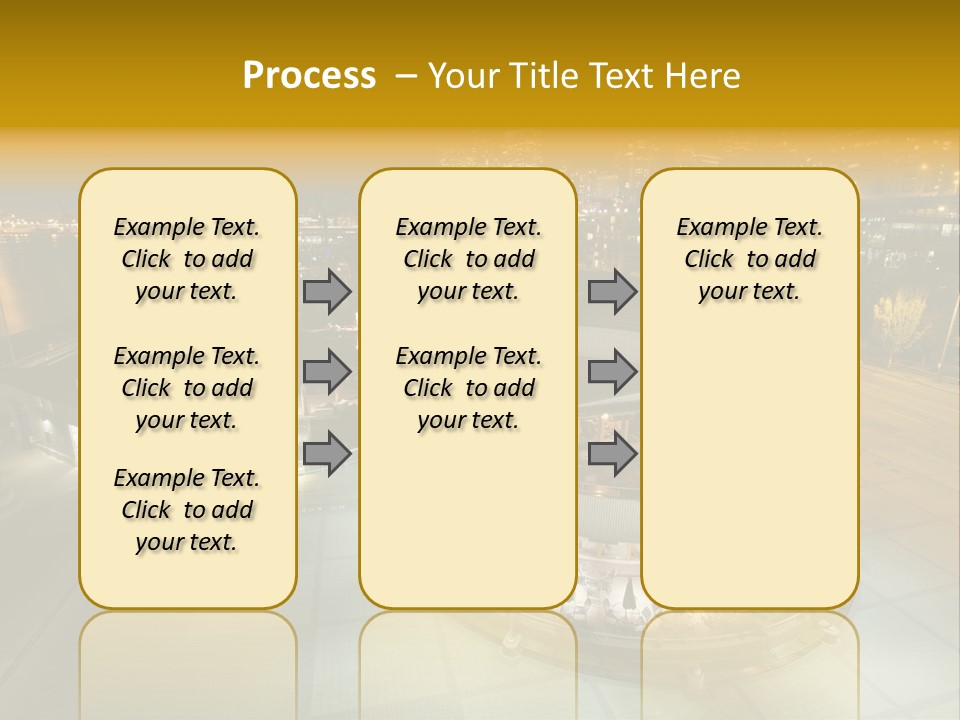 Process – Your Title Text Here

Example Text. Click to add your text.

Example Text. Click to add your text.

Example Text. Click to add your text.

Example Text. Click to add your text.

Example Text. Click to add your text.

Example Text. Click to add your text.